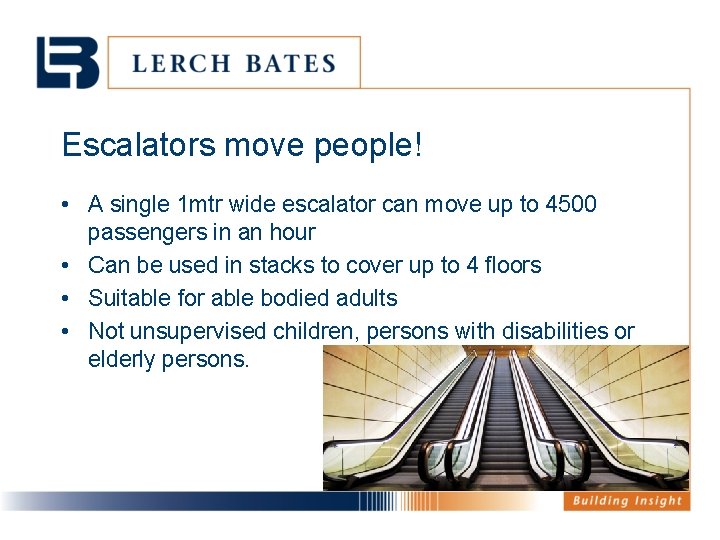 LERCH BATES

Escalators move people!

• A single 1mtr wide escalator can move up to 4500 passengers in an hour
• Can be used in stacks to cover up to 4 floors
• Suitable for able bodied adults
• Not unsupervised children, persons with disabilities or elderly persons.

Building Insight